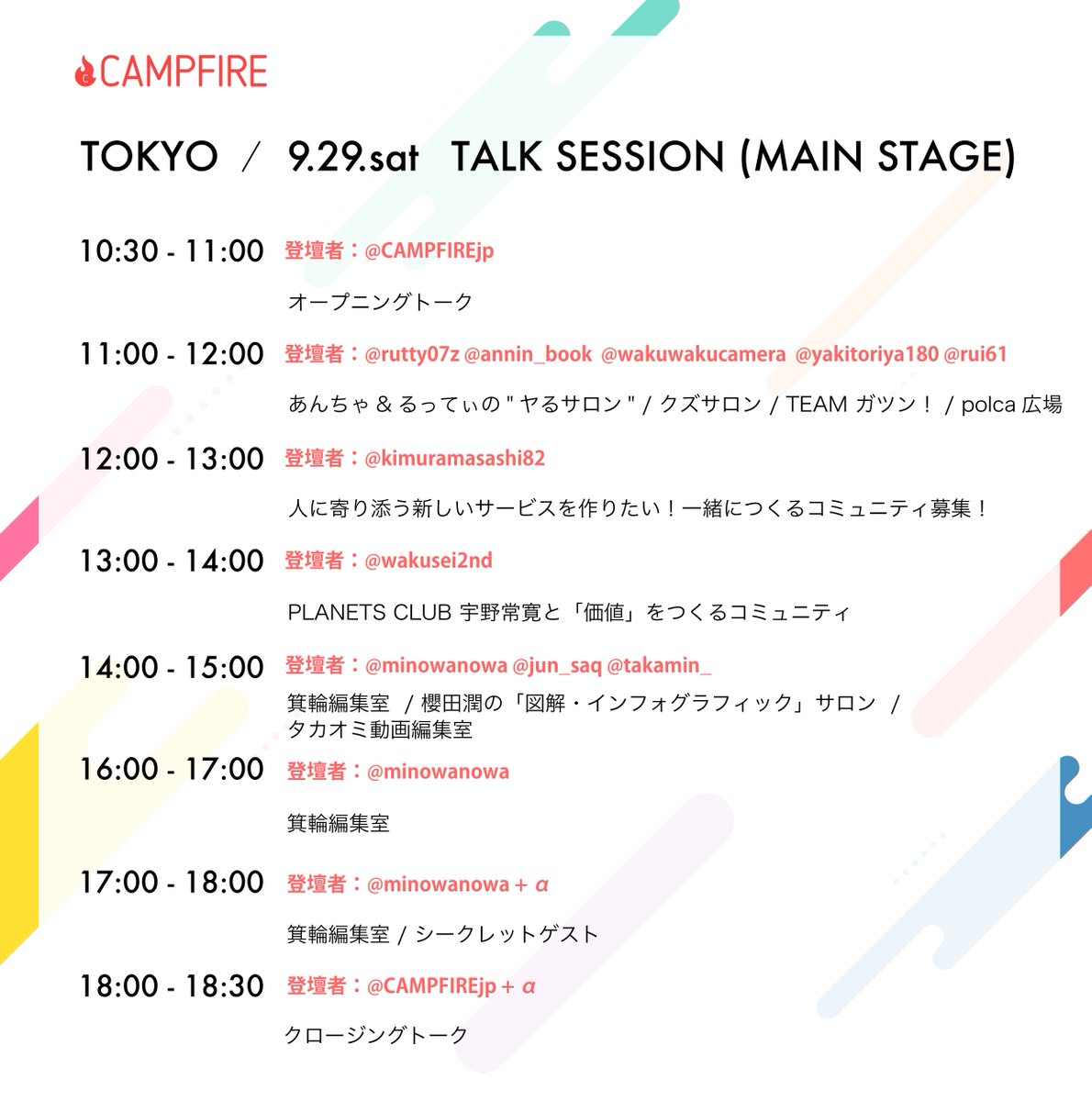 CAMPFIRE

TOKYO / 9.29.sat TALK SESSION (MAIN STAGE)

10:30 - 11:00 登壇者：@CAMPFIREjp

オープニングトーク

11:00 - 12:00 登壇者：@rutty07z @annin_book @wakuwakucamera @yakitoriya180 @rui61

あんちゃ & るってぃの " ヤるサロン " / クズサロン / TEAM ガツン！ / polca 広場

12:00 - 13:00 登壇者：@kimuramasashi82

人に寄り添う新しいサービスを作りたい！一緒につくるコミュニティ募集！

13:00 - 14:00 登壇者：@wakusei2nd

PLANETS CLUB 宇野常寛と「価値」をつくるコミュニティ

14:00 - 15:00 登壇者：@minowanowa @jun_saq @takamin_

箕輪編集室 / 櫻田潤の「図解・インフォグラフィック」サロン / タカオミ動画編集室

16:00 - 17:00 登壇者：@minowanowa

箕輪編集室

17:00 - 18:00 登壇者：@minowanowa + α

箕輪編集室 / シークレットゲスト

18:00 - 18:30 登壇者：@CAMPFIREjp + α

クロージングトーク